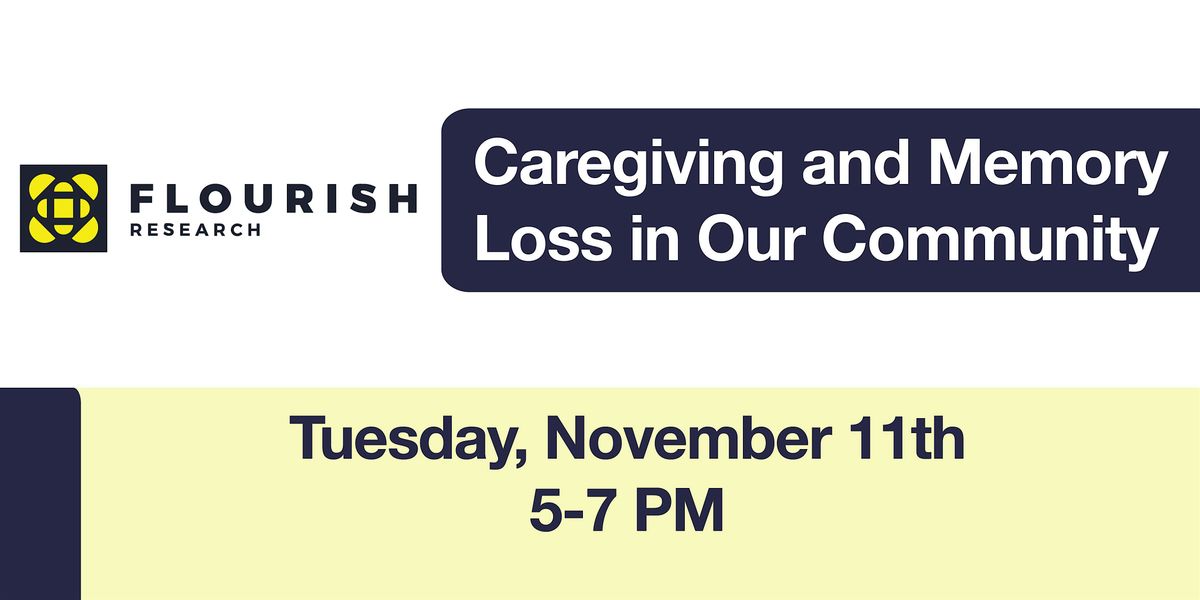 FLOURISH
RESEARCH

Caregiving and Memory Loss in Our Community

Tuesday, November 11th
5-7 PM